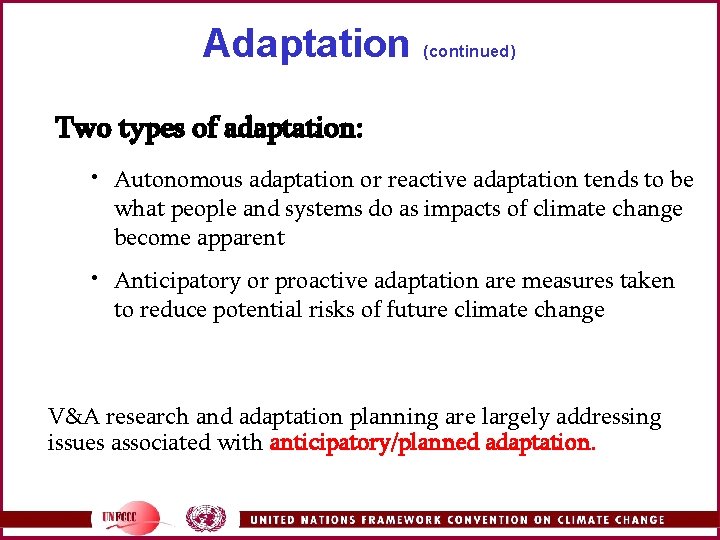 Adaptation (continued)

Two types of adaptation:

• Autonomous adaptation or reactive adaptation tends to be what people and systems do as impacts of climate change become apparent

• Anticipatory or proactive adaptation are measures taken to reduce potential risks of future climate change

V&A research and adaptation planning are largely addressing issues associated with anticipatory/planned adaptation.

UNFCCC

UNITED NATIONS FRAMEWORK CONVENTION ON CLIMATE CHANGE